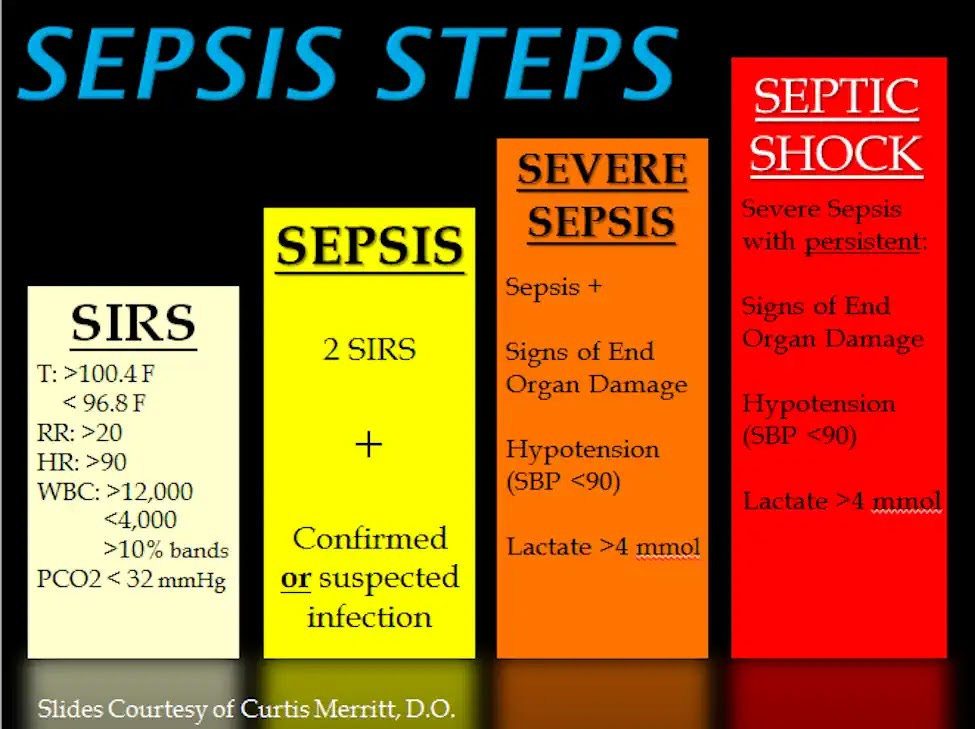 SEPSIS STEPS

SIRS
T: >100.4 F
< 96.8 F
RR: >20
HR: >90
WBC: >12,000
<4,000
>10% bands
PCO2 < 32 mmHg

SEPSIS
2 SIRS
+
Confirmed or suspected infection

SEVERE SEPSIS
Sepsis +

Signs of End Organ Damage

Hypotension (SBP <90)

Lactate >4 mmol

SEPTIC SHOCK
Severe Sepsis with persistent:

Signs of End Organ Damage

Hypotension (SBP <90)

Lactate >4 mmol

Slides Courtesy of Curtis Merritt, D.O.